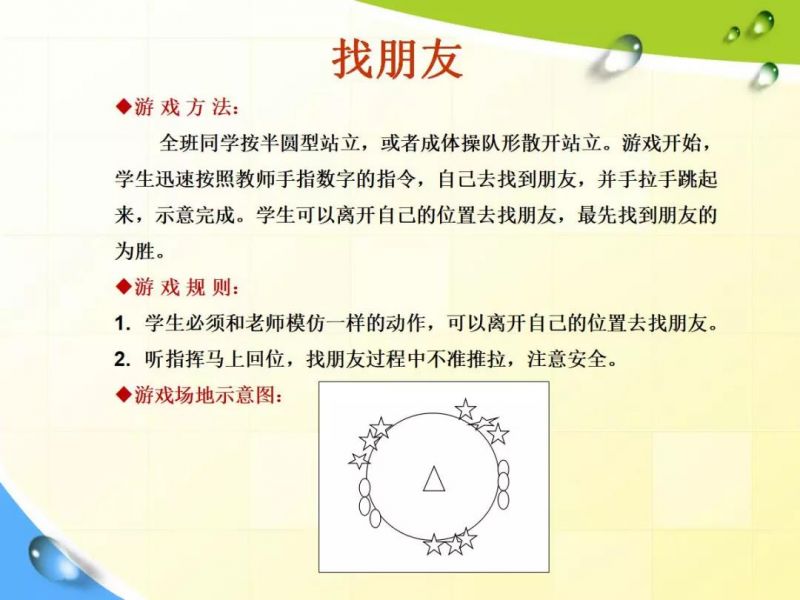 找朋友

◆游 戏 方 法：

全班同学按半圆型站立，或者成体操队形散开站立。游戏开始，学生迅速按照教师手指数字的指令，自己去找到朋友，并手拉手跳起来，示意完成。学生可以离开自己的位置去找朋友，最先找到朋友的为胜。

◆游 戏 规 则：

1. 学生必须和老师模仿一样的动作，可以离开自己的位置去找朋友。

2. 听指挥马上回位，找朋友过程中不准推拉，注意安全。

◆游戏场地示意图：